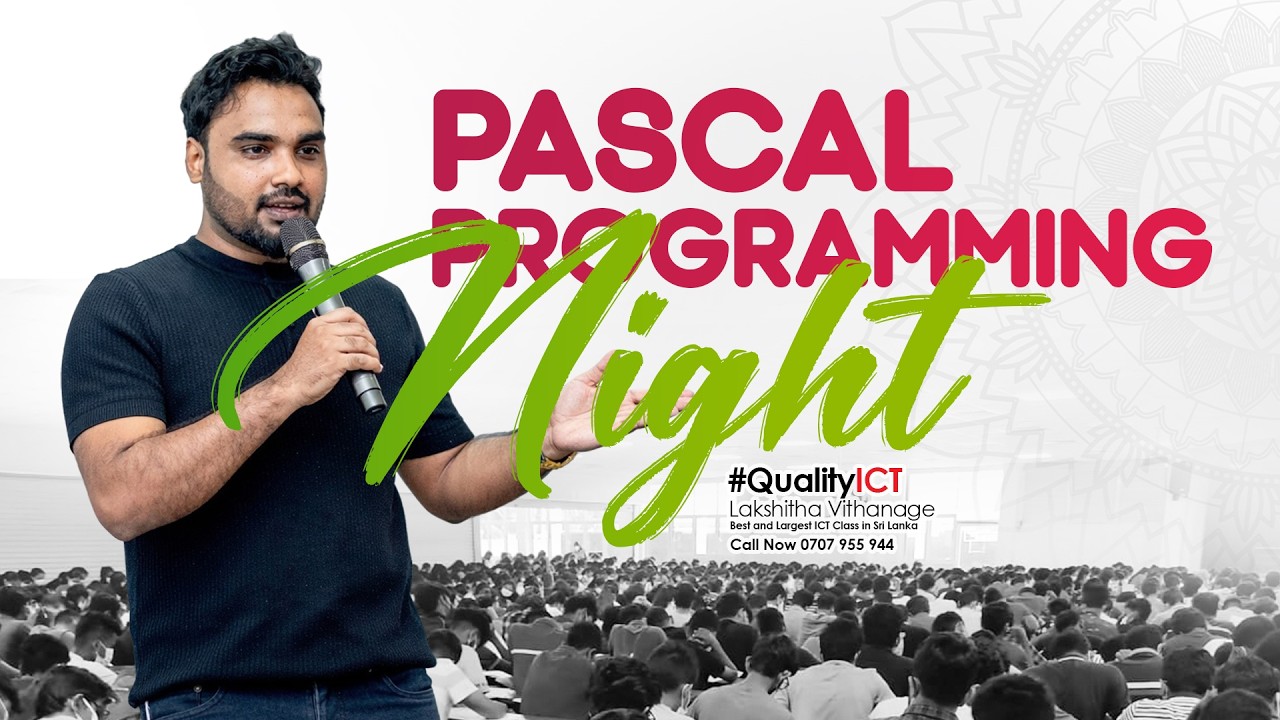 PASCAL PROGRAMMING
Night

#QualityICT
Lakshitha Vithanage
Best and Largest ICT Class in Sri Lanka
Call Now 0707 955 944